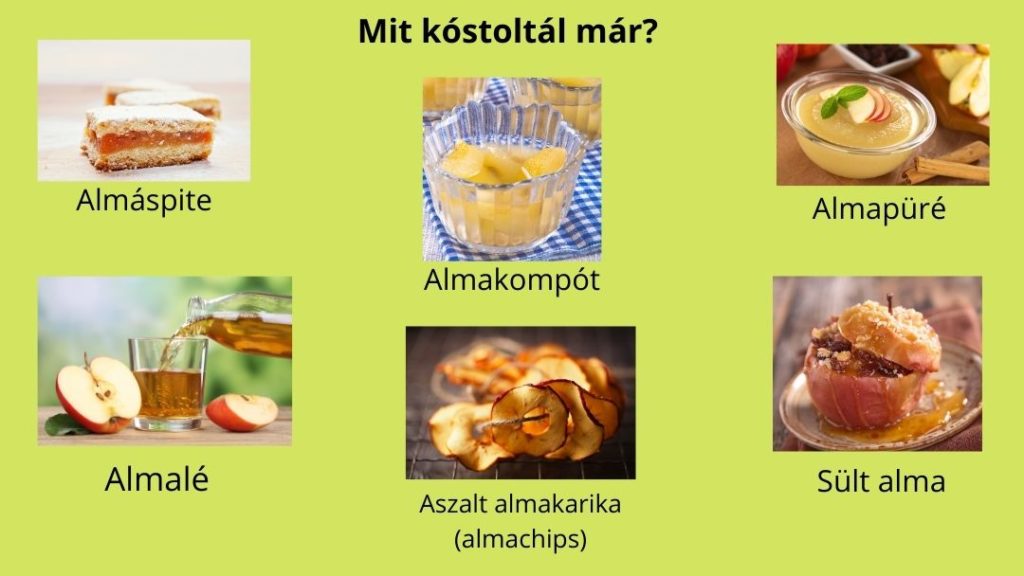 Mit kóstoltál már?

Almáspite

Almakompót

Almapüré

Almalé

Aszalt almakarika (almachips)

Sült alma